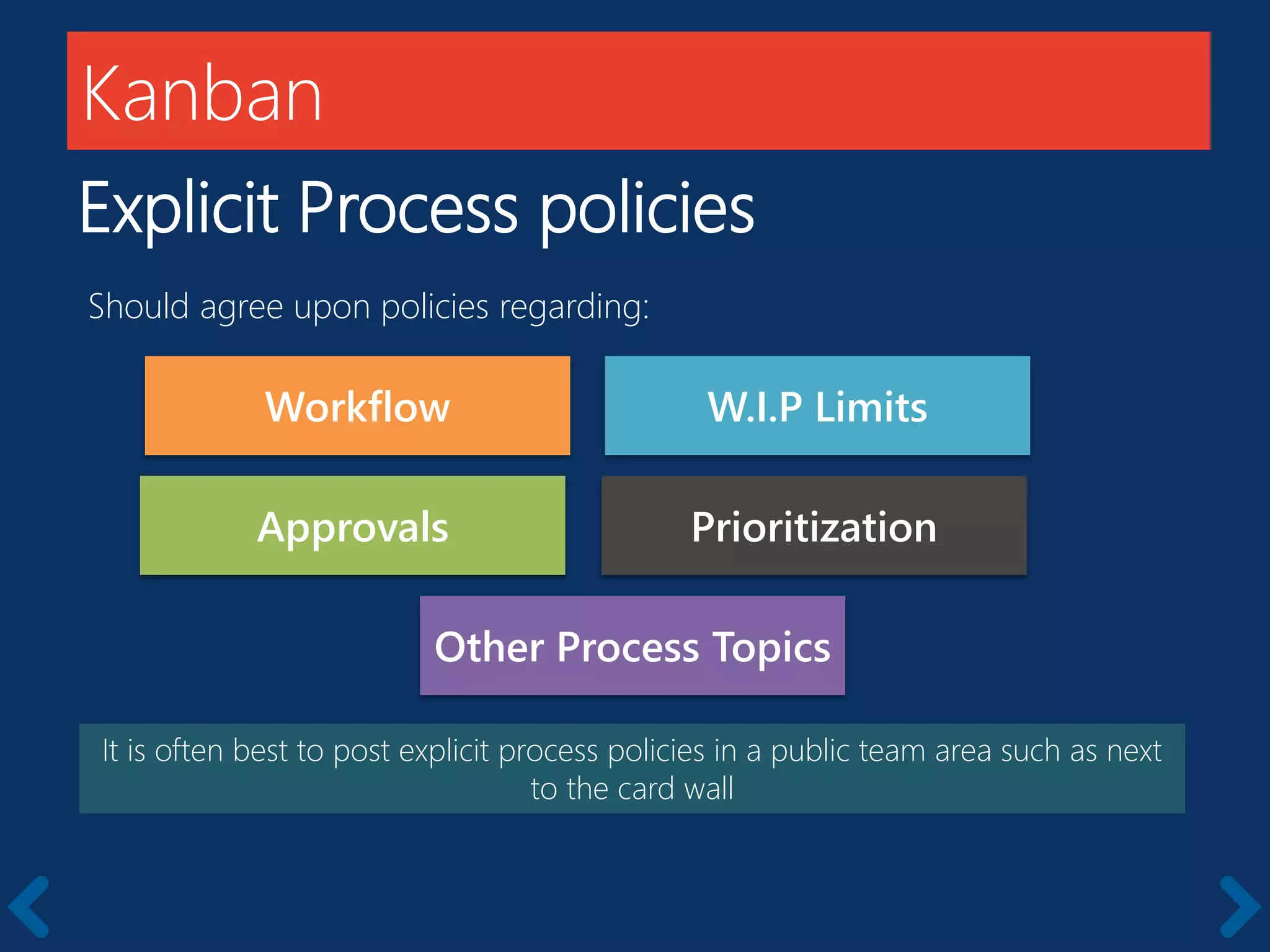 Kanban

Explicit Process policies

Should agree upon policies regarding:

Workflow

W.I.P Limits

Approvals

Prioritization

Other Process Topics

It is often best to post explicit process policies in a public team area such as next to the card wall